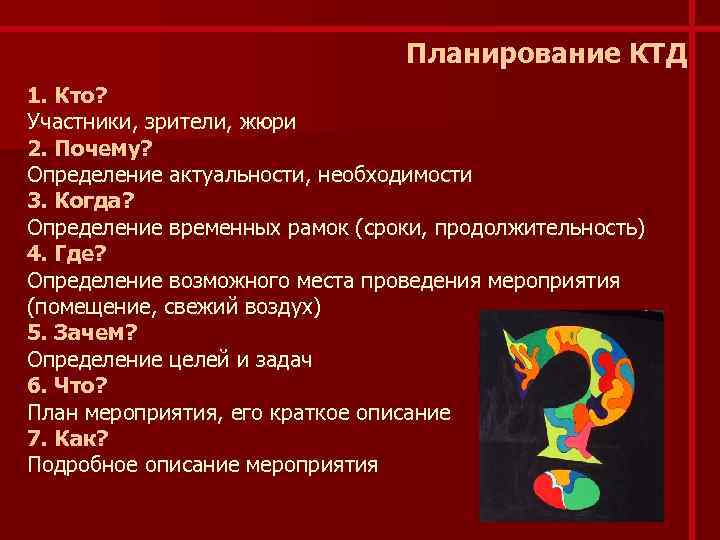 Планирование КТД

1. Кто?
Участники, зрители, жюри
2. Почему?
Определение актуальности, необходимости
3. Когда?
Определение временных рамок (сроки, продолжительность)
4. Где?
Определение возможного места проведения мероприятия (помещение, свежий воздух)
5. Зачем?
Определение целей и задач
6. Что?
План мероприятия, его краткое описание
7. Как?
Подробное описание мероприятия